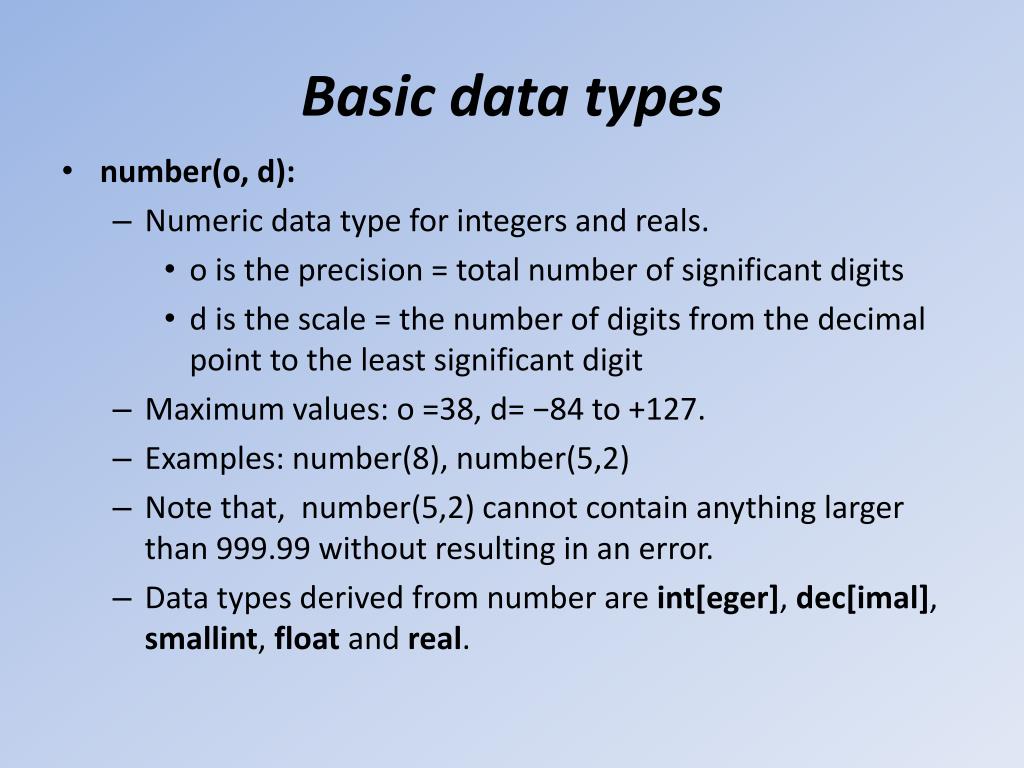 Basic data types

• number(o, d):
– Numeric data type for integers and reals.
• o is the precision = total number of significant digits
• d is the scale = the number of digits from the decimal point to the least significant digit
– Maximum values: o =38, d= −84 to +127.
– Examples: number(8), number(5,2)
– Note that, number(5,2) cannot contain anything larger than 999.99 without resulting in an error.
– Data types derived from number are int[eger], dec[imal], smallint, float and real.